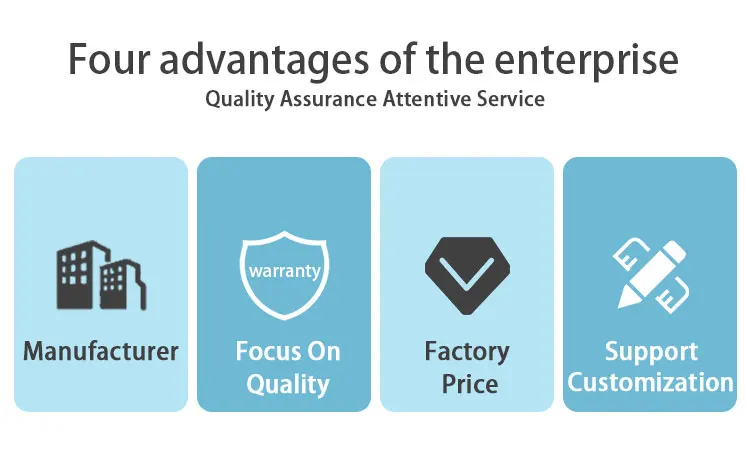 Four advantages of the enterprise
Quality Assurance Attentive Service

Manufacturer

warranty

Focus On Quality

Factory Price

Support Customization